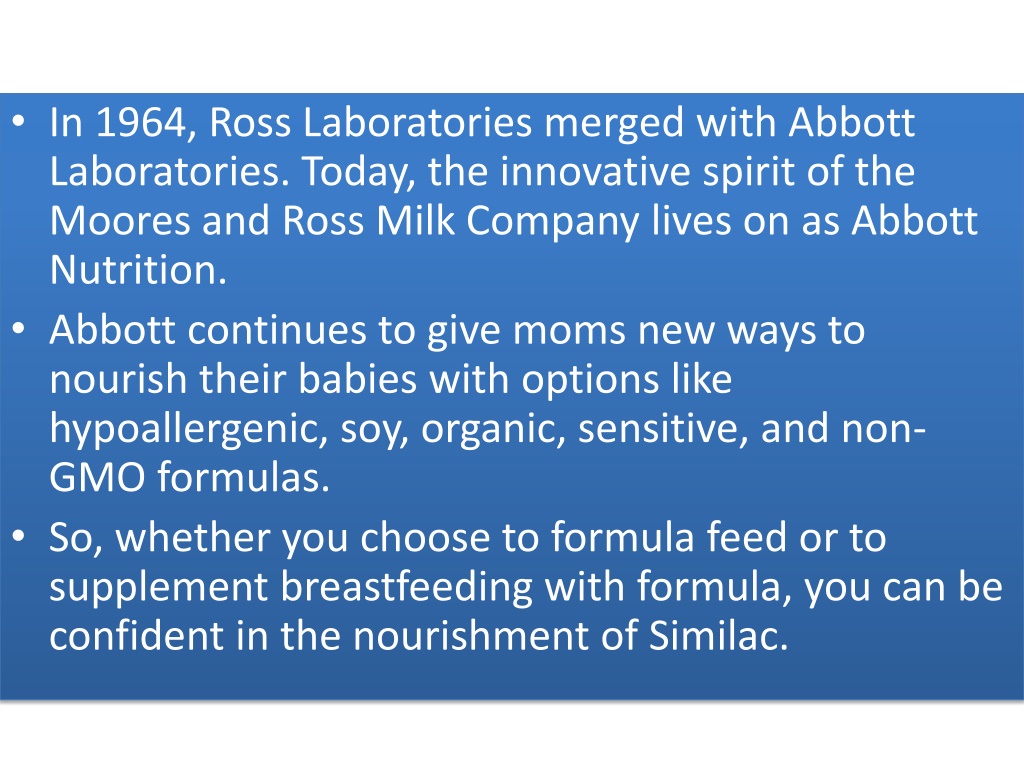 • In 1964, Ross Laboratories merged with Abbott Laboratories. Today, the innovative spirit of the Moores and Ross Milk Company lives on as Abbott Nutrition.
• Abbott continues to give moms new ways to nourish their babies with options like hypoallergenic, soy, organic, sensitive, and non-GMO formulas.
• So, whether you choose to formula feed or to supplement breastfeeding with formula, you can be confident in the nourishment of Similac.